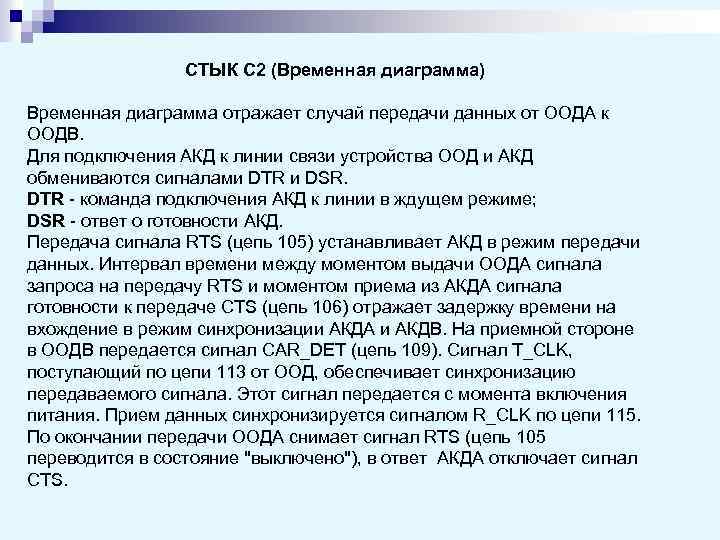 СТЫК С2 (Временная диаграмма)

Временная диаграмма отражает случай передачи данных от ООДА к ООДВ.
Для подключения АКД к линии связи устройства ООД и АКД обмениваются сигналами DTR и DSR.
DTR - команда подключения АКД к линии в ждущем режиме;
DSR - ответ о готовности АКД.
Передача сигнала RTS (цепь 105) устанавливает АКД в режим передачи данных. Интервал времени между моментом выдачи ООДА сигнала запроса на передачу RTS и моментом приема из АКДА сигнала готовности к передаче CTS (цепь 106) отражает задержку времени на вхождение в режим синхронизации АКДА и АКДВ. На приемной стороне в ООДВ передается сигнал CAR_DET (цепь 109). Сигнал T_CLK, поступающий по цепи 113 от ООД, обеспечивает синхронизацию передаваемого сигнала. Этот сигнал передается с момента включения питания. Прием данных синхронизируется сигналом R_CLK по цепи 115. По окончании передачи ООДА снимает сигнал RTS (цепь 105 переводится в состояние "выключено"), в ответ АКДА отключает сигнал CTS.